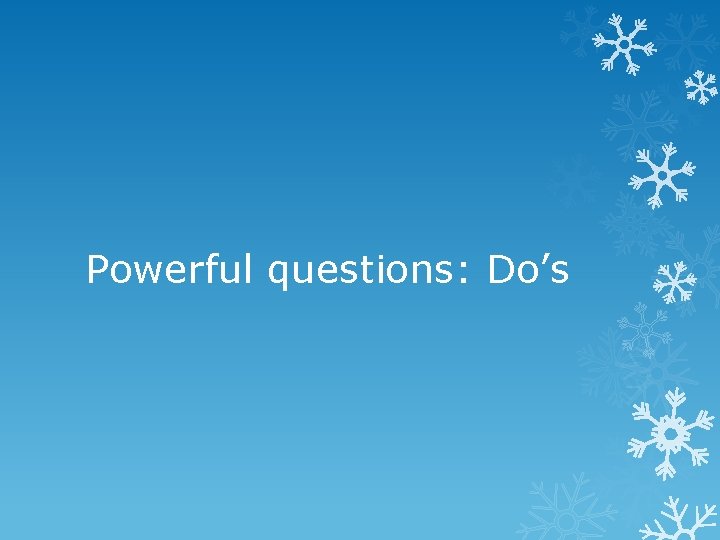 Powerful questions: Do’s